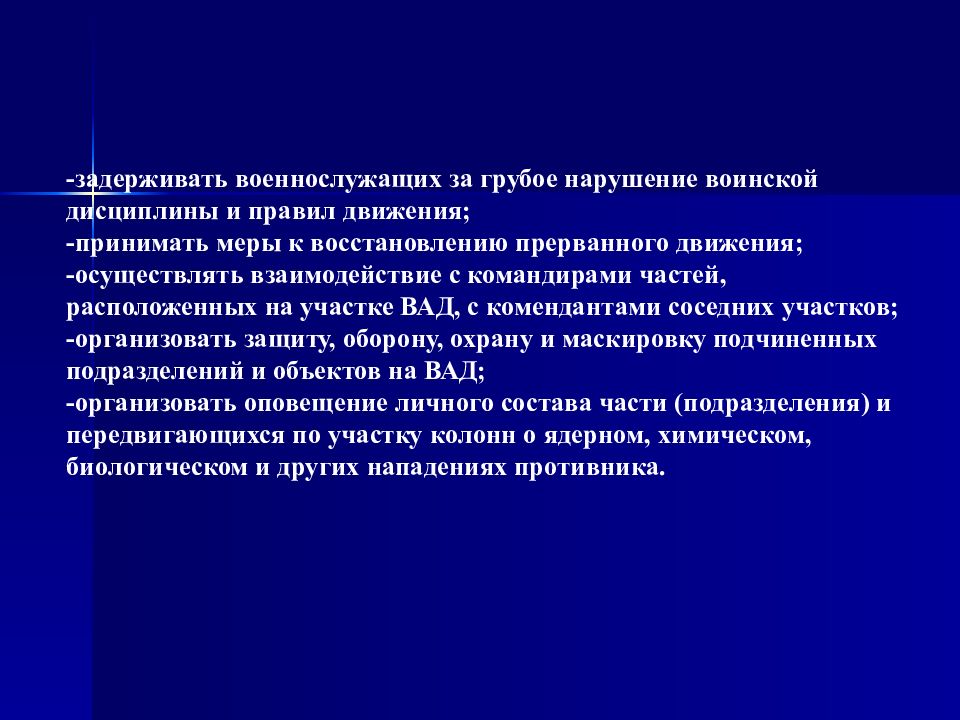 -задерживать военнослужащих за грубое нарушение воинской дисциплины и правил движения;
-принимать меры к восстановлению прерванного движения;
-осуществлять взаимодействие с командирами частей, расположенных на участке ВАД, с комендантами соседних участков;
-организовать защиту, оборону, охрану и маскировку подчиненных подразделений и объектов на ВАД;
-организовать оповещение личного состава части (подразделения) и передвигающихся по участку колонн о ядерном, химическом, биологическом и других нападениях противника.